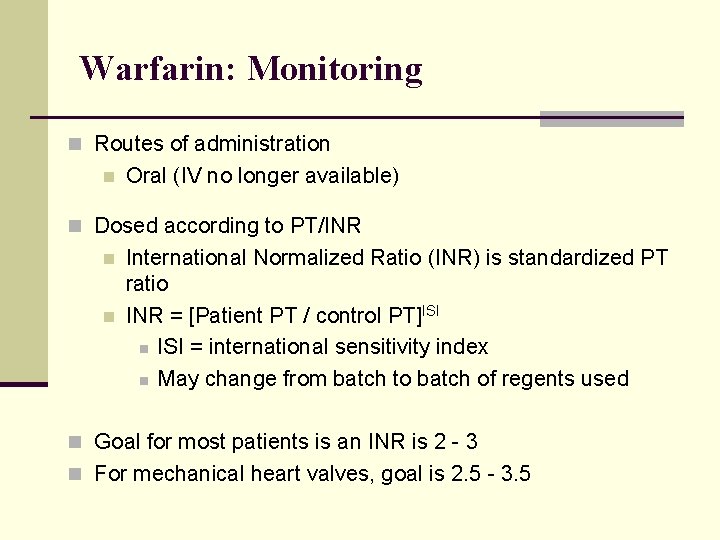 Warfarin: Monitoring

Routes of administration

Oral (IV no longer available)

Dosed according to PT/INR

International Normalized Ratio (INR) is standardized PT ratio

INR = [Patient PT / control PT]$^{ISI}$

ISI = international sensitivity index

May change from batch to batch of regents used

Goal for most patients is an INR is 2 - 3

For mechanical heart valves, goal is 2.5 - 3.5